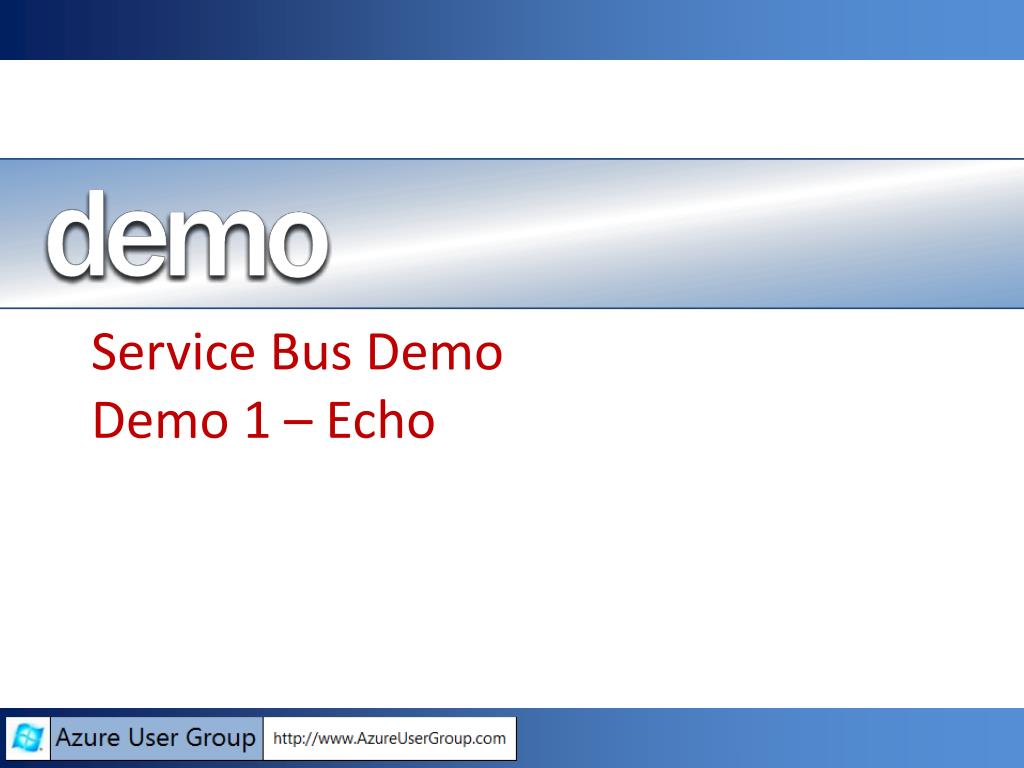 demo

Service Bus Demo
Demo 1 – Echo

Azure User Group http://www.AzureUserGroup.com